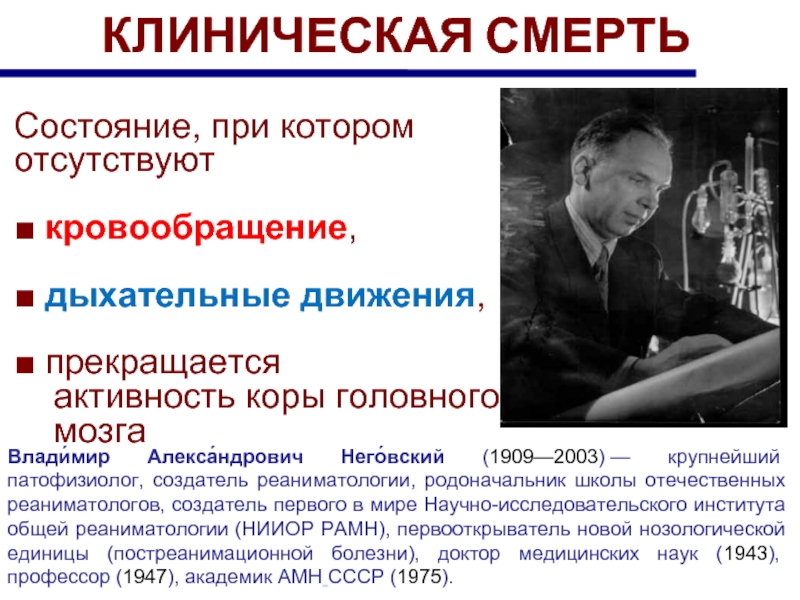 КЛИНИЧЕСКАЯ СМЕРТЬ

Состояние, при котором отсутствуют

■ кровообращение,

■ дыхательные движения,

■ прекращается активность коры головного мозга

Влади́мир Алекса́ндрович Него́вский (1909—2003) — крупнейший патофизиолог, создатель реаниматологии, родоначальник школы отечественных реаниматологов, создатель первого в мире Научно-исследовательского института общей реаниматологии (НИИОР РАМН), первооткрыватель новой нозологической единицы (постреанимационной болезни), доктор медицинских наук (1943), профессор (1947), академик АМН СССР (1975).